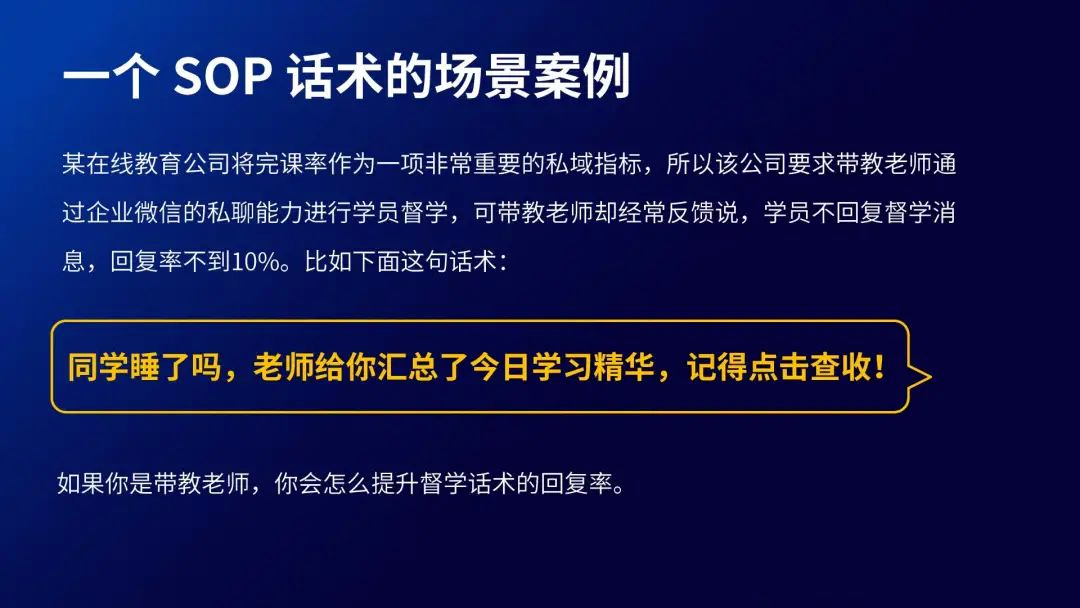 一个 SOP 话术的场景案例

某在线教育公司将完课率作为一项非常重要的私域指标，所以该公司要求带教老师通过企业微信的私聊能力进行学员督学，可带教老师却经常反馈说，学员不回复督学消息，回复率不到10%。比如下面这句话术：

同学睡了吗，老师给你汇总了今日学习精华，记得点击查收！

如果你是带教老师，你会怎么提升督学话术的回复率。